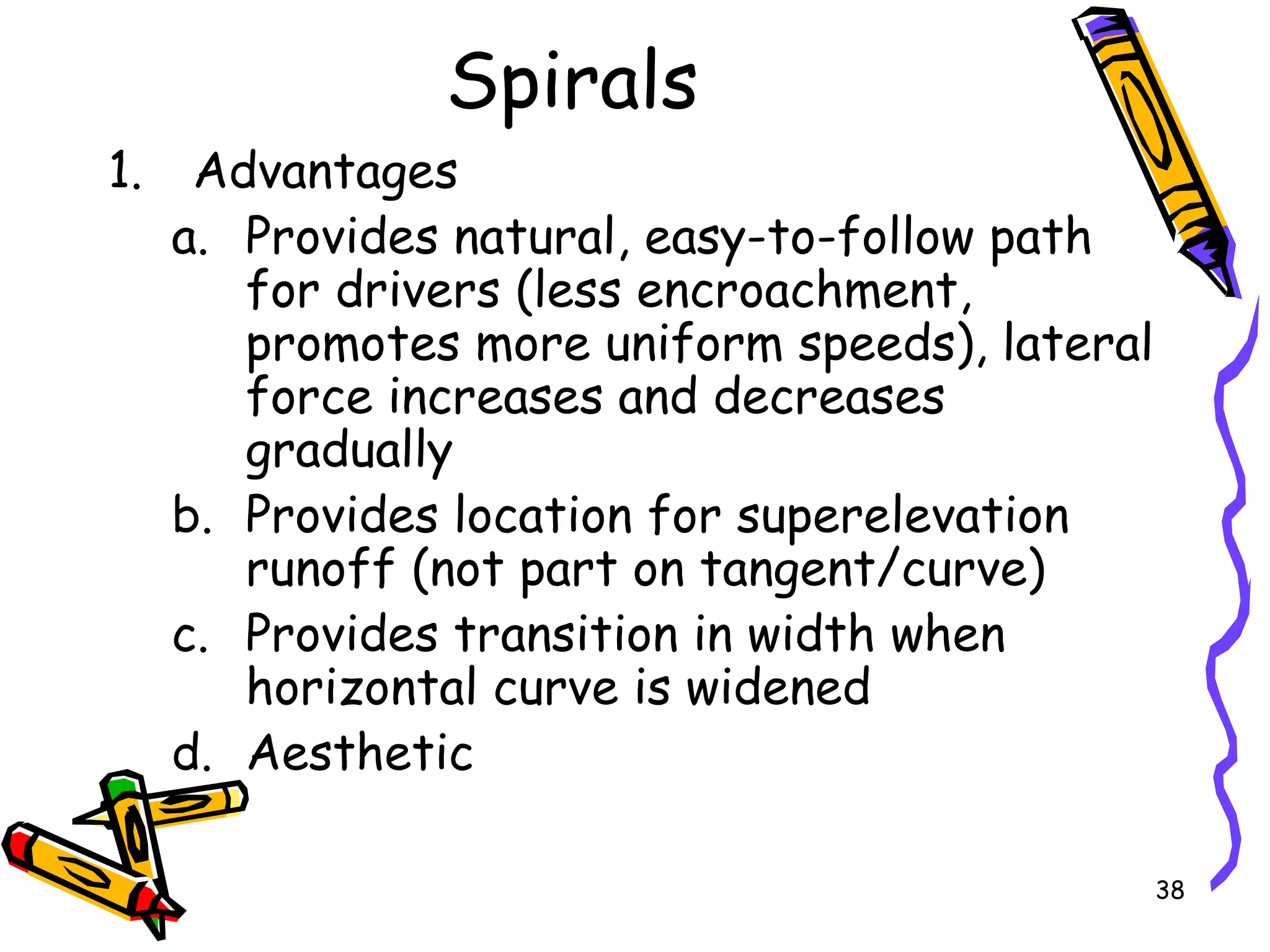 Spirals

1. Advantages

a. Provides natural, easy-to-follow path for drivers (less encroachment, promotes more uniform speeds), lateral force increases and decreases gradually

b. Provides location for superelevation runoff (not part on tangent/curve)

c. Provides transition in width when horizontal curve is widened

d. Aesthetic

38